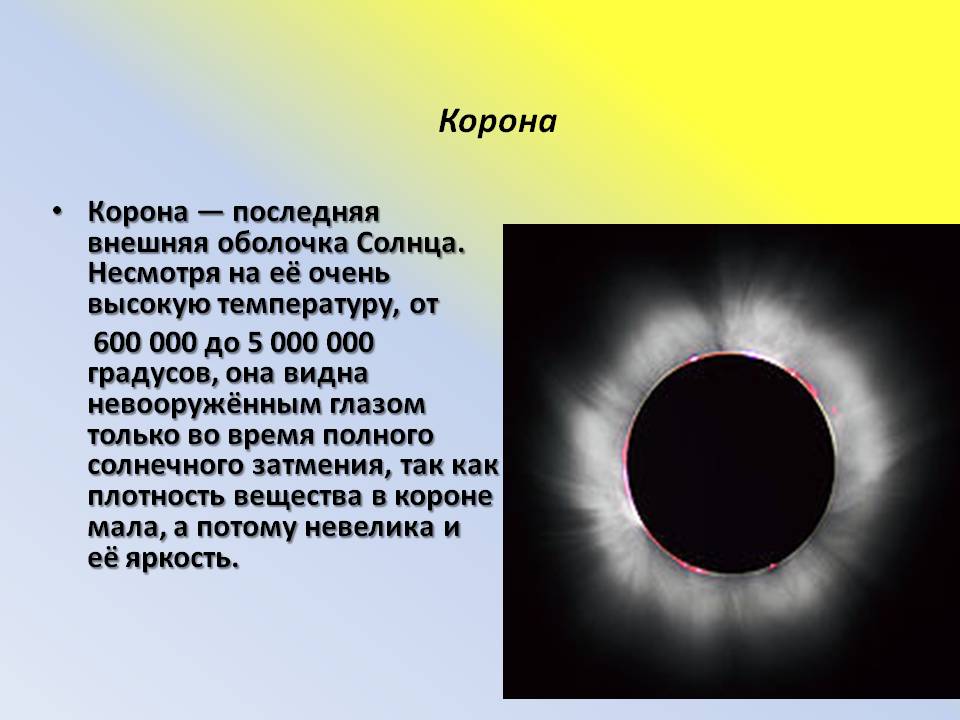 Корона

• Корона — последняя внешняя оболочка Солнца. Несмотря на её очень высокую температуру, от

600 000 до 5 000 000 градусов, она видна невооружённым глазом только во время полного солнечного затмения, так как плотность вещества в короне мала, а потому невелика и её яркость.